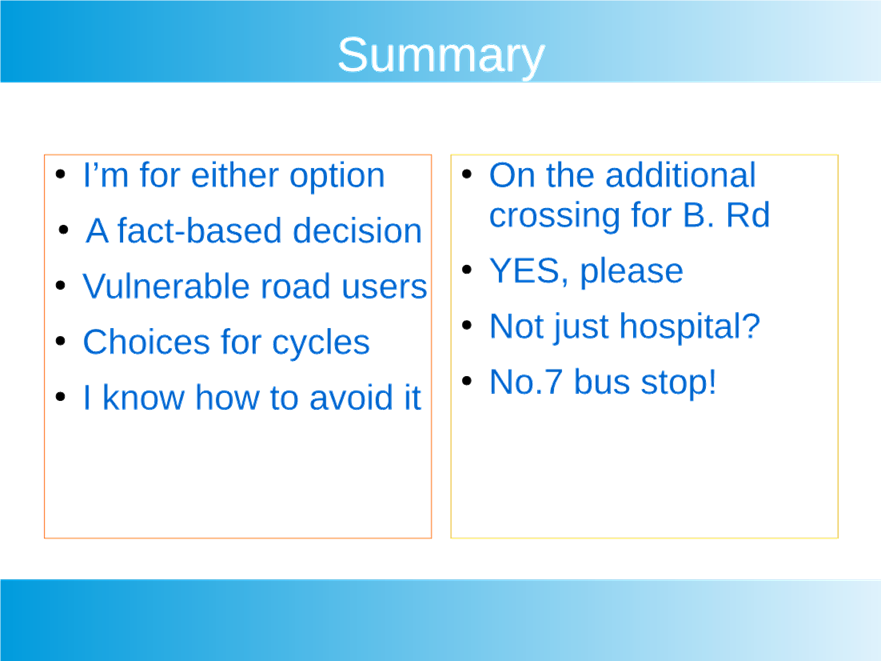 Summary

• I’m for either option
• A fact-based decision
• Vulnerable road users
• Choices for cycles
• I know how to avoid it

• On the additional crossing for B. Rd
• YES, please
• Not just hospital?
• No.7 bus stop!